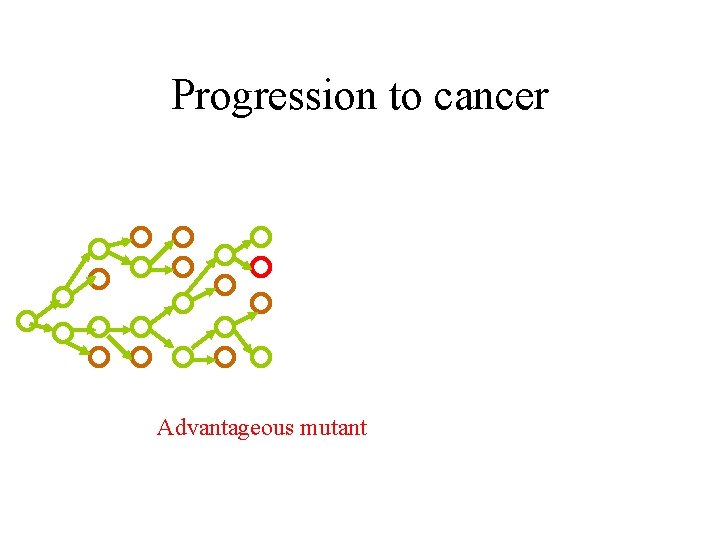 Progression to cancer

Advantageous mutant